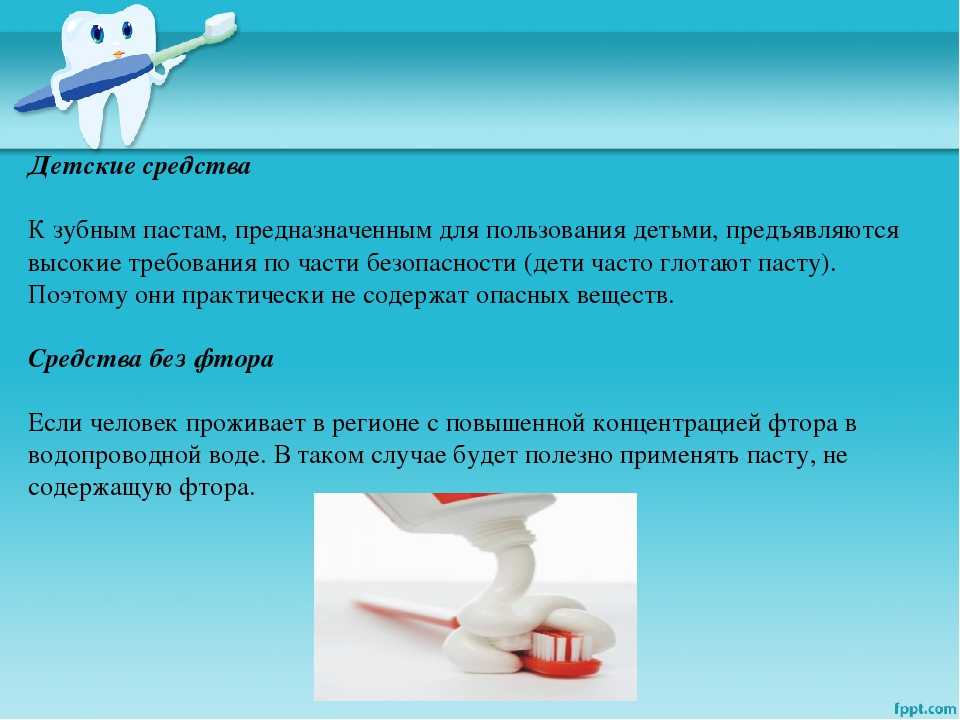 Детские средства

К зубным пастам, предназначенным для пользования детьми, предъявляются высокие требования по части безопасности (дети часто глотают пасту). Поэтому они практически не содержат опасных веществ.

Средства без фтора

Если человек проживает в регионе с повышенной концентрацией фтора в водопроводной воде. В таком случае будет полезно применять пасту, не содержащую фтора.

fppt.com